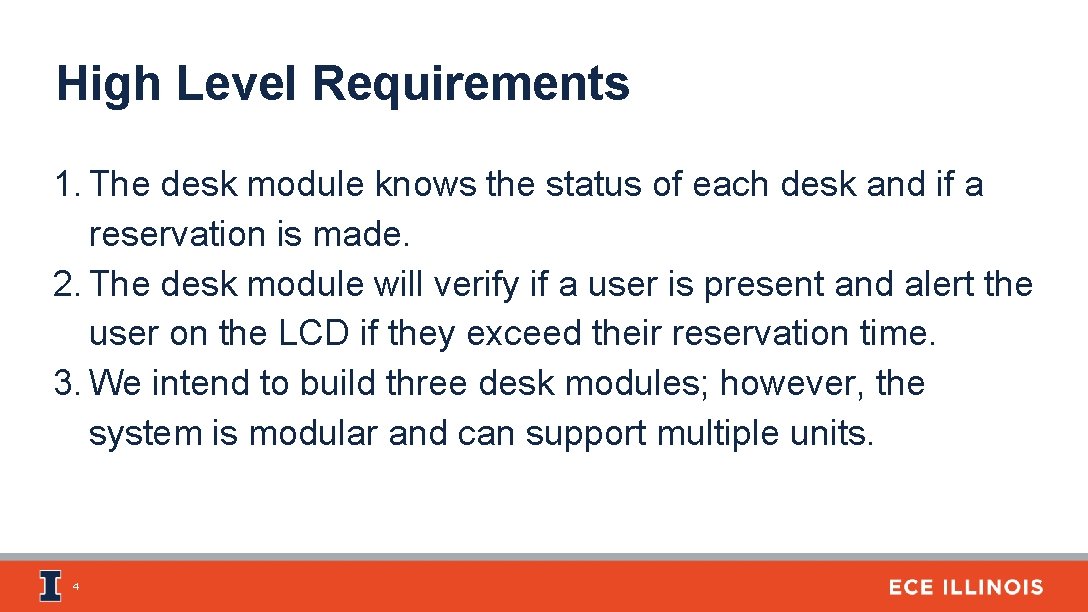 High Level Requirements

1. The desk module knows the status of each desk and if a reservation is made.
2. The desk module will verify if a user is present and alert the user on the LCD if they exceed their reservation time.
3. We intend to build three desk modules; however, the system is modular and can support multiple units.

4

ECE ILLINOIS